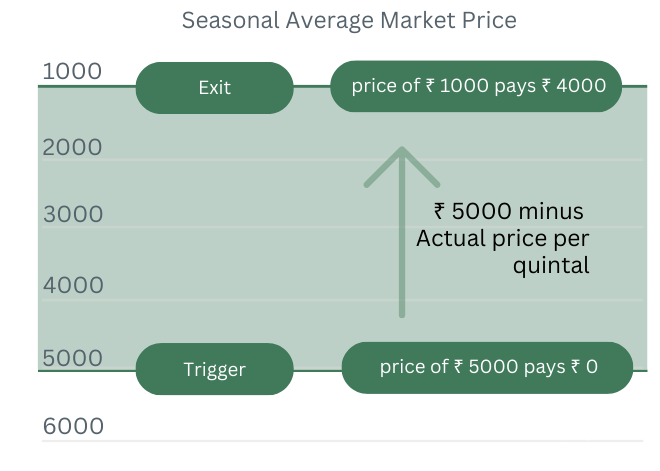 Seasonal Average Market Price

1000

Exit

price of ₹ 1000 pays ₹ 4000

2000

3000

₹ 5000 minus Actual price per quintal

4000

5000

Trigger

price of ₹ 5000 pays ₹ 0

6000